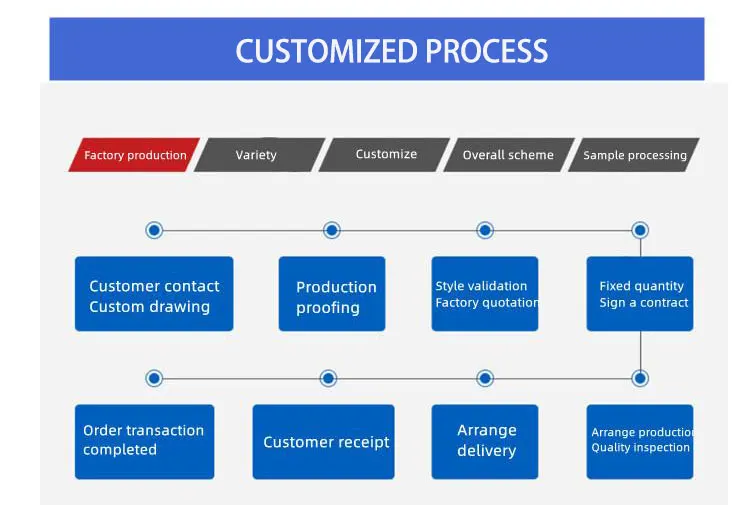 CUSTOMIZED PROCESS

Factory production

Variety

Customize

Overall scheme

Sample processing

Customer contact
Custom drawing

Production proofing

Style validation
Factory quotation

Fixed quantity
Sign a contract

Order transaction completed

Customer receipt

Arrange delivery

Arrange production
Quality inspection